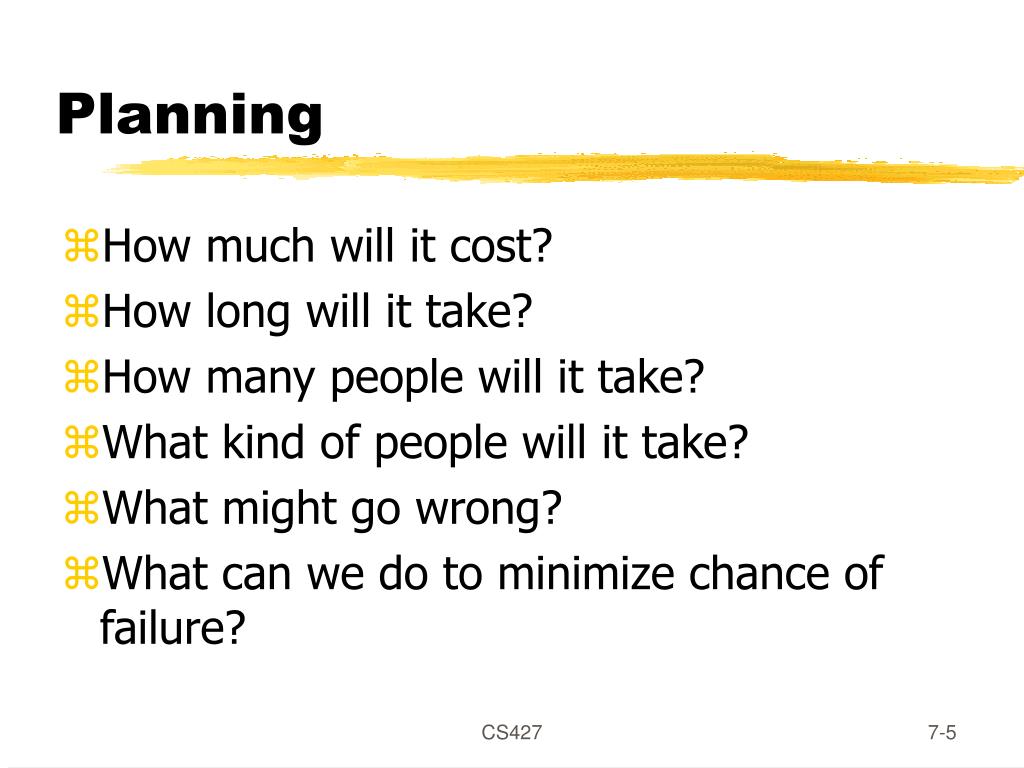 Planning

⌘How much will it cost?
⌘How long will it take?
⌘How many people will it take?
⌘What kind of people will it take?
⌘What might go wrong?
⌘What can we do to minimize chance of failure?

CS427

7-5